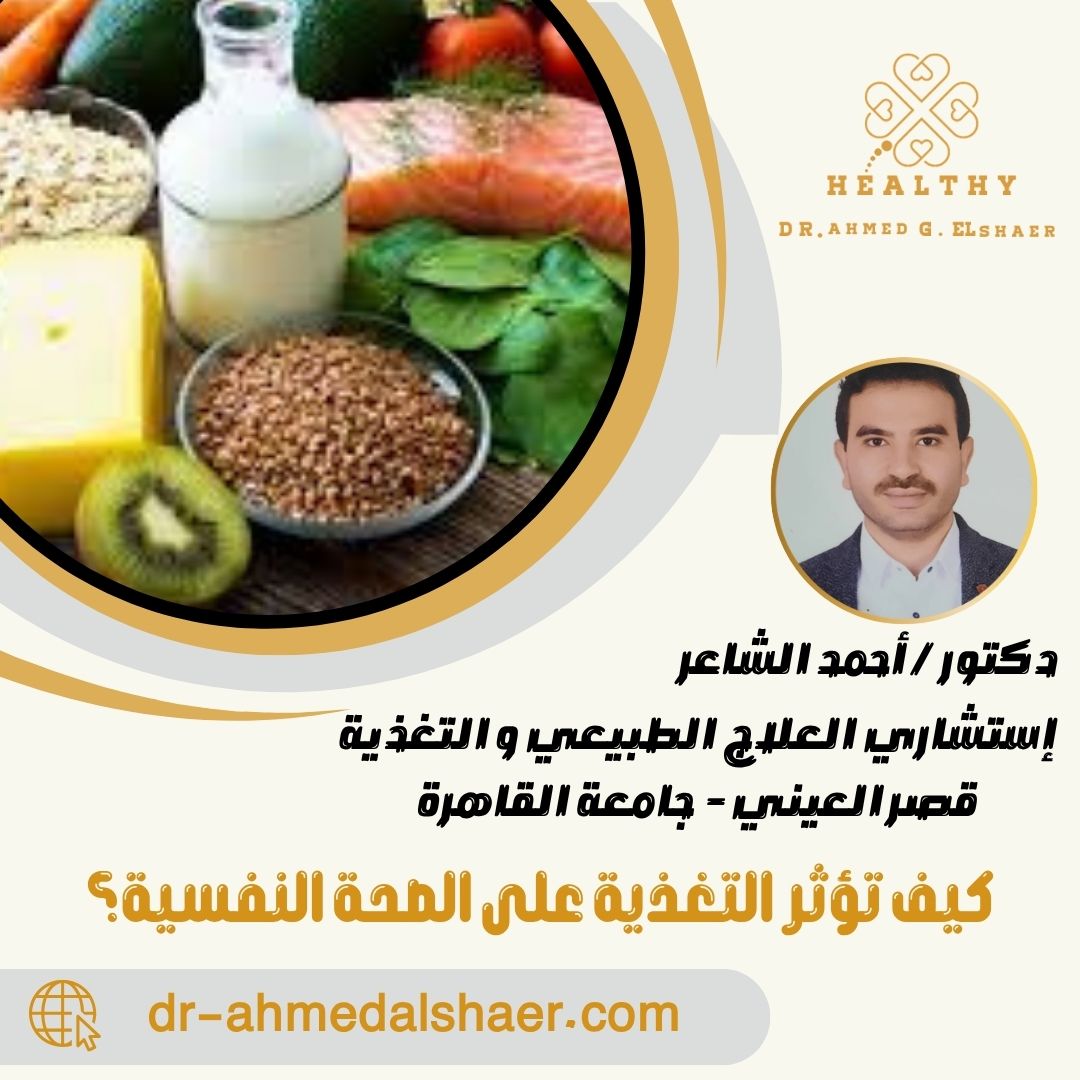 HEALTHY
DR.AHMED G. ELSHAER

دكتور / أحمد الشاعر
إستشاري العلاج الطبيعي و التغذية
قصر العيني - جامعة القاهرة

كيف تؤثر التغذية على الصحة النفسية؟

dr-ahmedalshaer.com